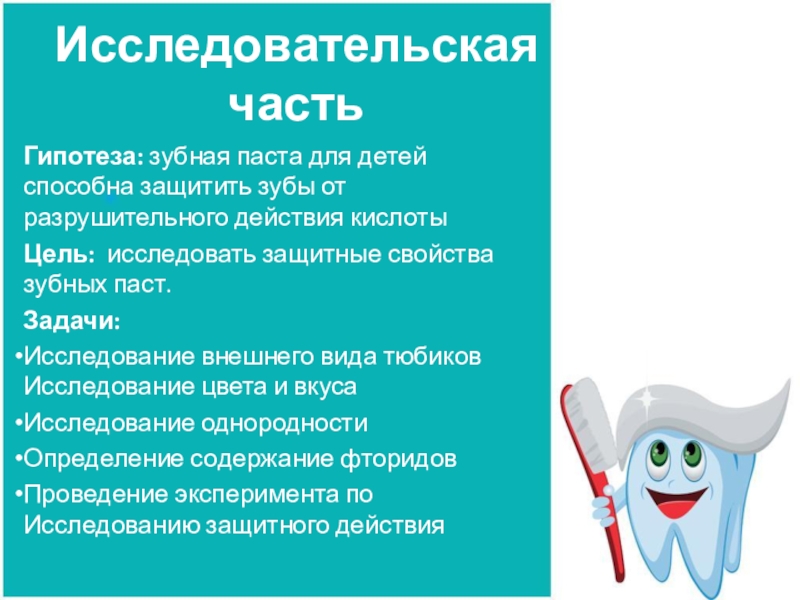 Исследовательская часть

Гипотеза: зубная паста для детей способна защитить зубы от разрушительного действия кислоты

Цель: исследовать защитные свойства зубных паст.

Задачи:

•Исследование внешнего вида тюбиков Исследование цвета и вкуса

•Исследование однородности

•Определение содержание фторидов

•Проведение эксперимента по Исследованию защитного действия